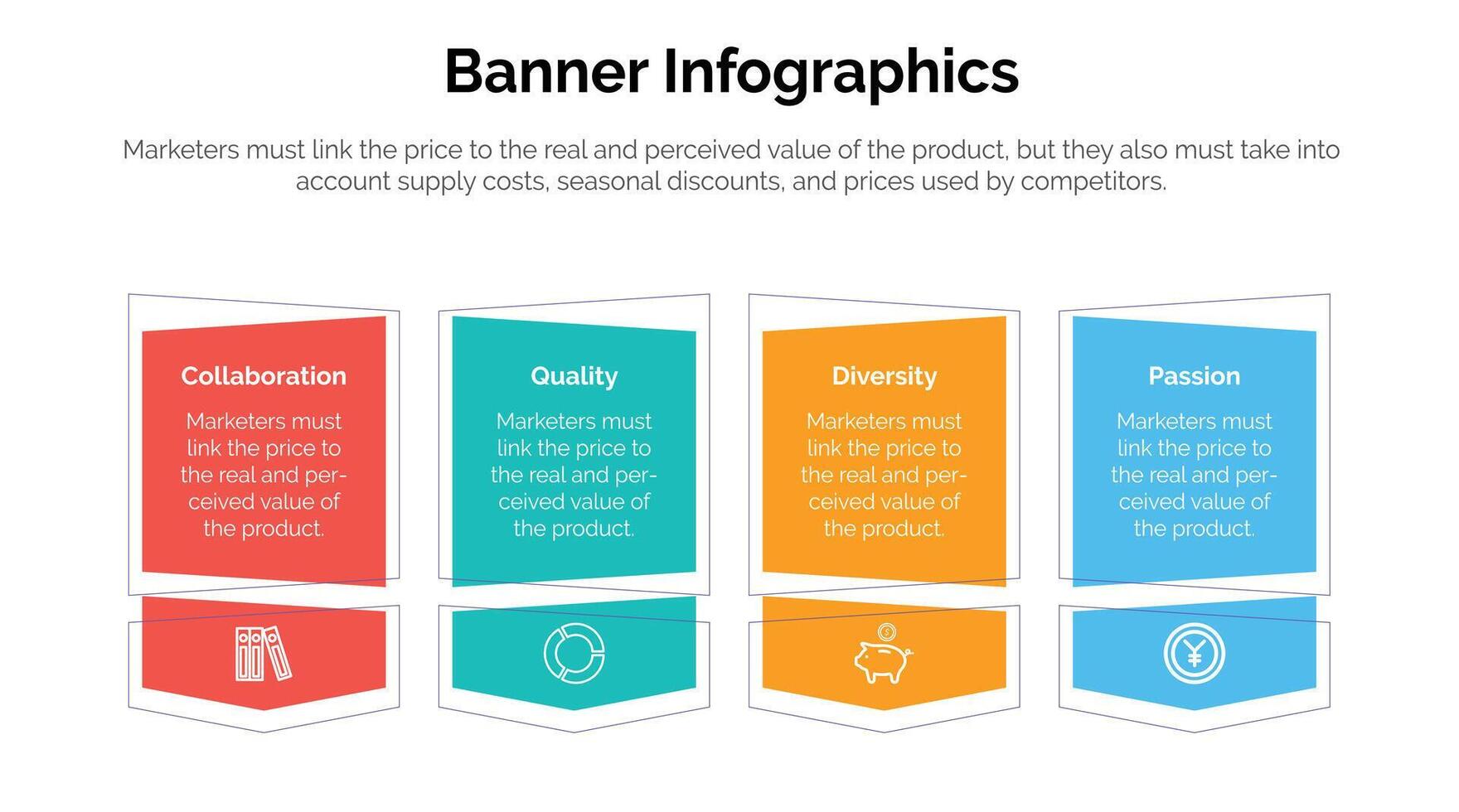 Banner Infographics

Marketers must link the price to the real and perceived value of the product, but they also must take into account supply costs, seasonal discounts, and prices used by competitors.

Collaboration

Marketers must link the price to the real and perceived value of the product.

Quality

Marketers must link the price to the real and perceived value of the product.

Diversity

Marketers must link the price to the real and perceived value of the product.

Passion

Marketers must link the price to the real and perceived value of the product.